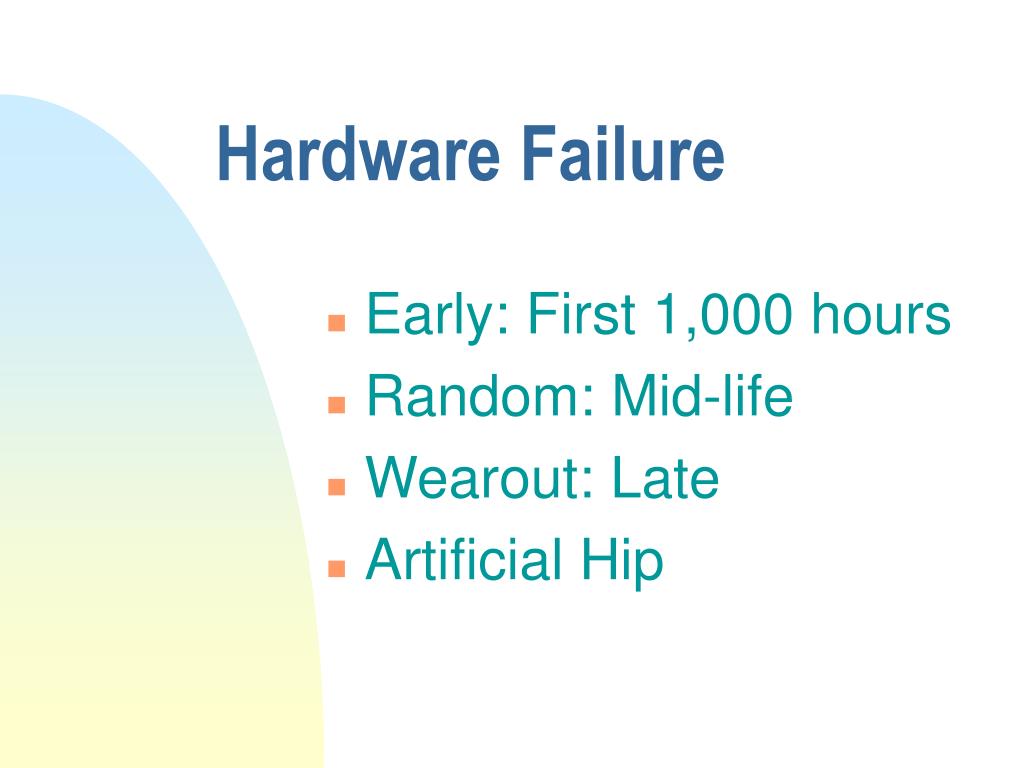 Hardware Failure

- Early: First 1,000 hours
- Random: Mid-life
- Wearout: Late
- Artificial Hip